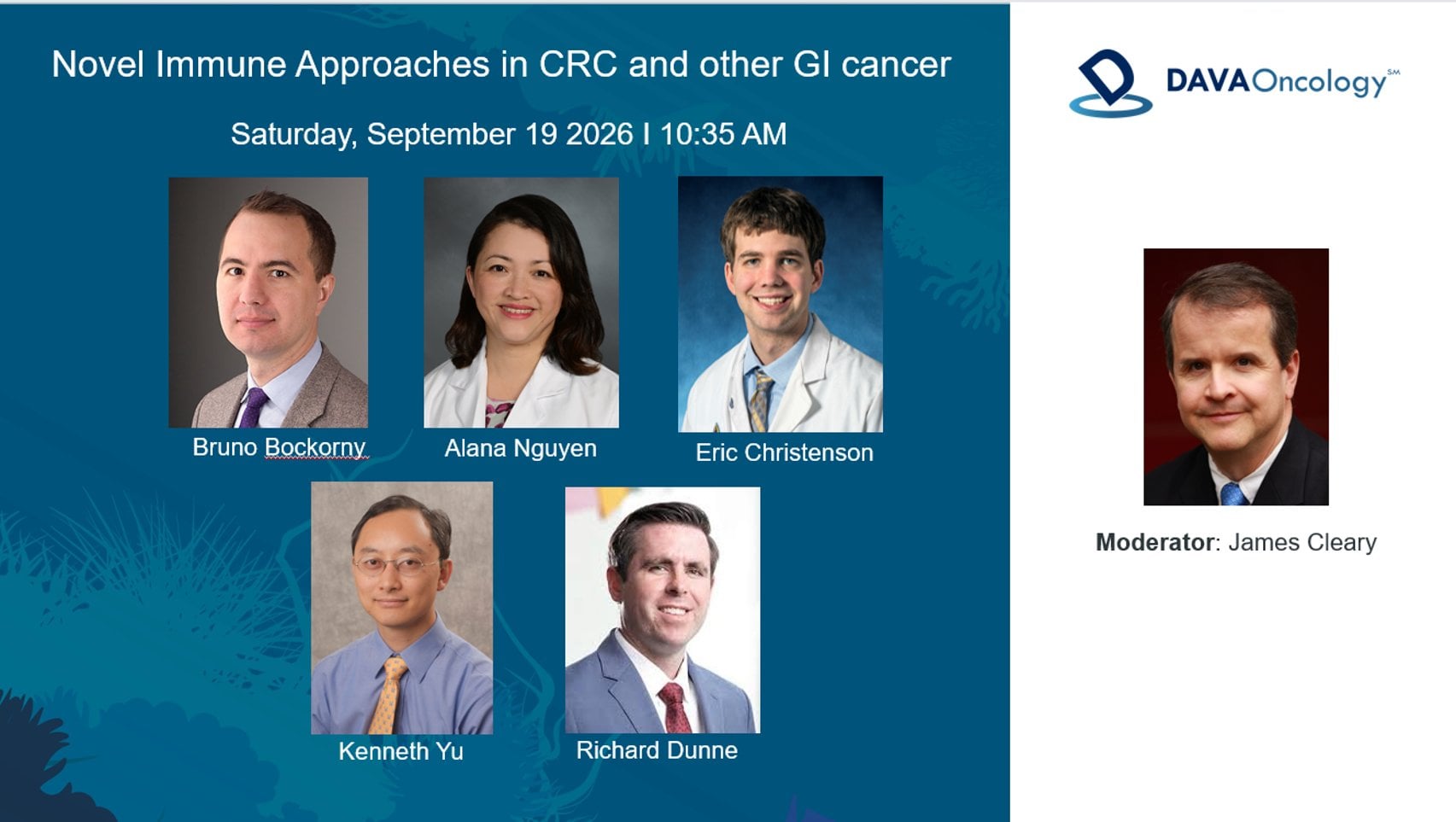 Novel Immune Approaches in CRC and other GI cancer

Saturday, September 19 2026 I 10:35 AM

Bruno Bockorny

Alana Nguyen

Eric Christenson

Kenneth Yu

Richard Dunne

DAVAOncology℠

Moderator: James Cleary